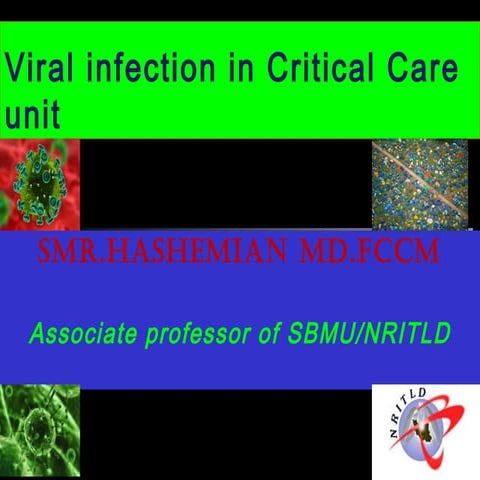 Viral infection in Critical Care unit

SMR.HASHEMIAN MD.FCCM

Associate professor of SBMU/NRITLD

NRITLD